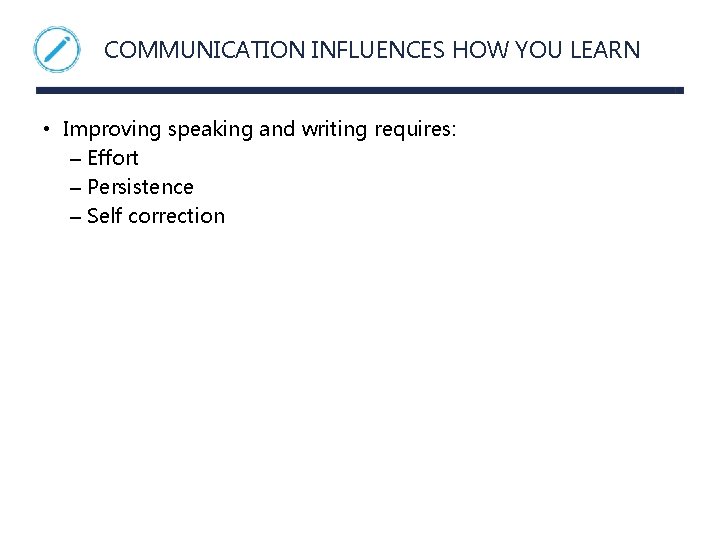 COMMUNICATION INFLUENCES HOW YOU LEARN

• Improving speaking and writing requires:
– Effort
– Persistence
– Self correction